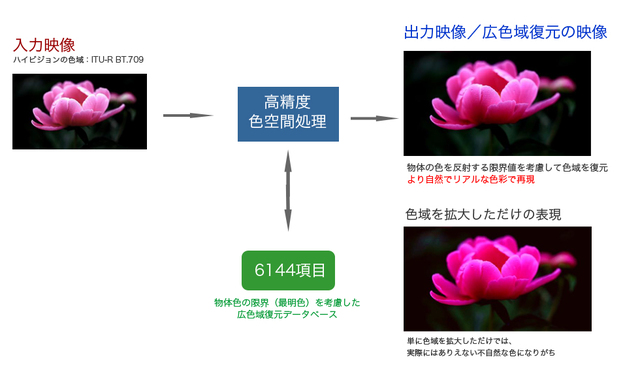 入力映像
ハイビジョンの色域：ITU-R BT.709

高精度
色空間処理

6144項目

物体色の限界（最明色）を考慮した
広色域復元データベース

出力映像／広色域復元の映像

物体の色を反射する限界値を考慮して色域を復元
より自然でリアルな色彩で再現

色域を拡大しただけの表現

単に色域を拡大しただけでは、
実際にはありえない不自然な色になりがち